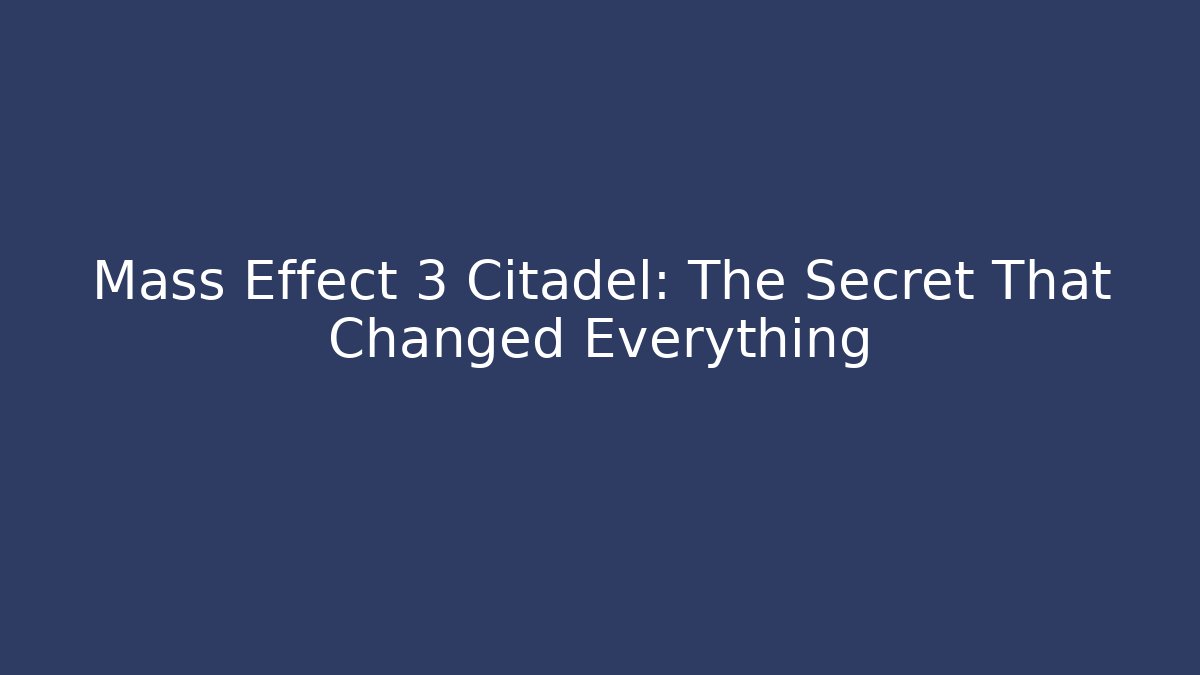 Mass Effect 3 Citadel: The Secret That Changed Everything